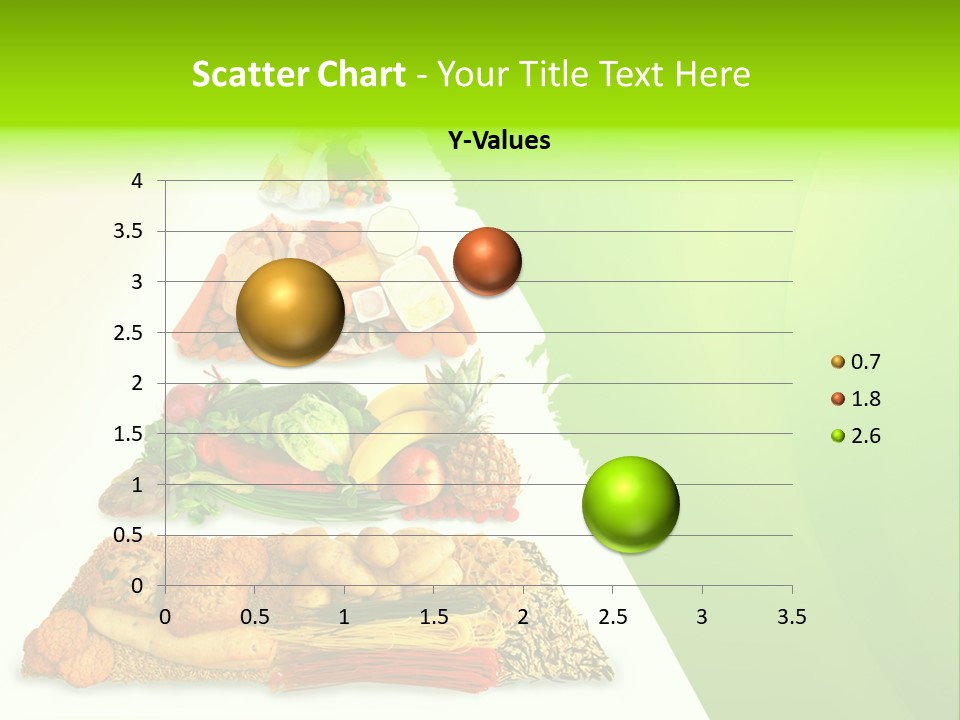 Scatter Chart - Your Title Text Here

Y-Values

4
3.5
3
2.5
2
1.5
1
0.5
0

0 0.5 1 1.5 2 2.5 3 3.5

0.7
1.8
2.6